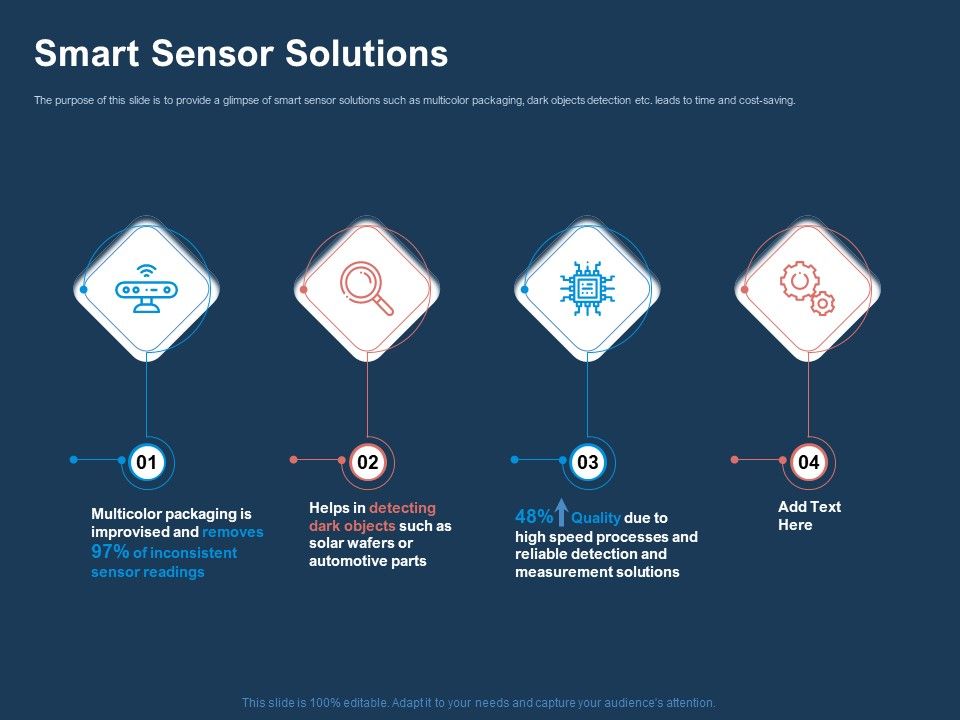 Smart Sensor Solutions

The purpose of this slide is to provide a glimpse of smart sensor solutions such as multicolor packaging, dark objects detection etc. leads to time and cost-saving.

01

Multicolor packaging is improvised and removes 97% of inconsistent sensor readings

02

Helps in detecting dark objects such as solar wafers or automotive parts

03

48% Quality due to high speed processes and reliable detection and measurement solutions

04

Add Text Here

This slide is 100% editable. Adapt it to your needs and capture your audience's attention.